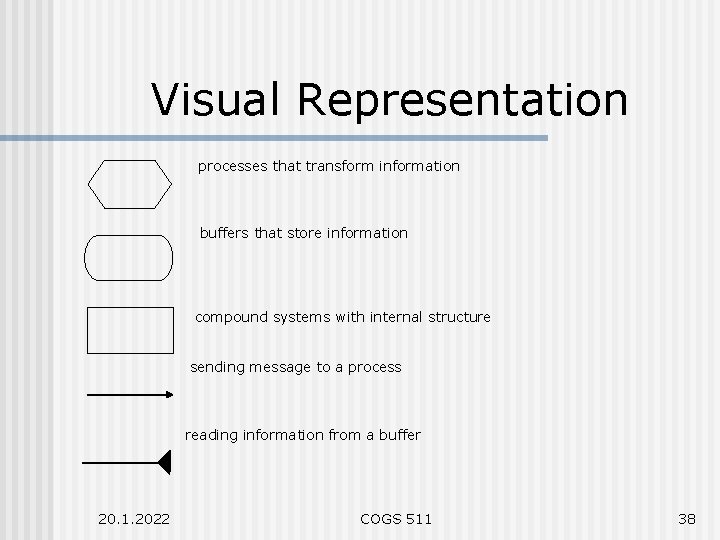 Visual Representation

processes that transform information

buffers that store information

compound systems with internal structure

sending message to a process

reading information from a buffer

20.1.2022

COGS 511

38